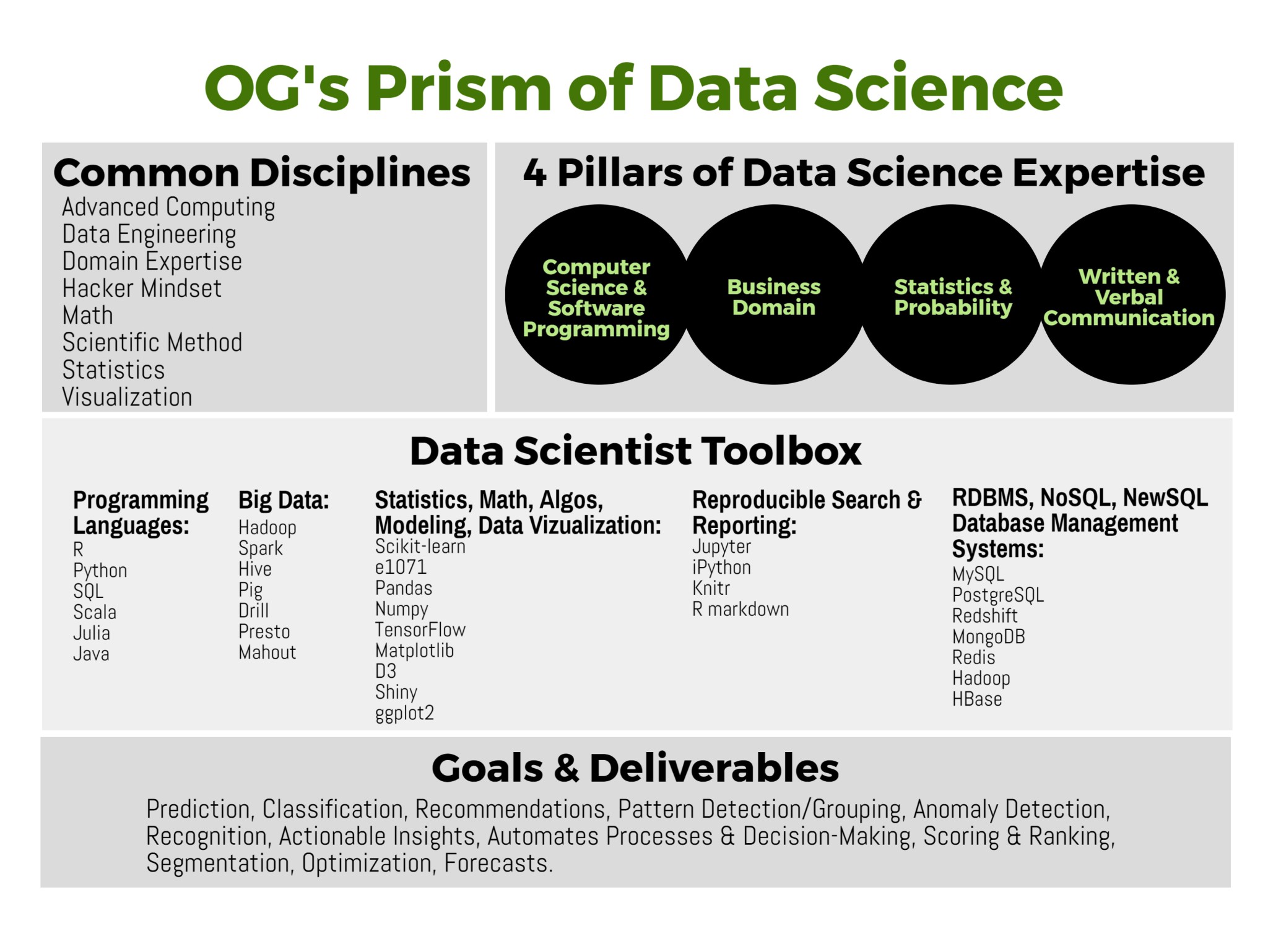 OG's Prism of Data Science

Common Disciplines

Advanced Computing
Data Engineering
Domain Expertise
Hacker Mindset
Math
Scientific Method
Statistics
Visualization

4 Pillars of Data Science Expertise

Computer Science & Software Programming

Business Domain

Statistics & Probability

Written & Verbal Communication

Data Scientist Toolbox

Programming Languages:
R
Python
SQL
Scala
Julia
Java

Big Data:
Hadoop
Spark
Hive
Pig
Drill
Presto
Mahout

Statistics, Math, Algos, Modeling, Data Vizualization:
Scikit-learn
e1071
Pandas
Numpy
TensorFlow
Matplotlib
D3
Shiny
ggplot2

Reproducible Search & Reporting:
Jupyter
iPython
Knitr
R markdown

RDBMS, NoSQL, NewSQL Database Management Systems:
MySQL
PostgreSQL
Redshift
MongoDB
Redis
Hadoop
HBase

Goals & Deliverables

Prediction, Classification, Recommendations, Pattern Detection/Grouping, Anomaly Detection, Recognition, Actionable Insights, Automates Processes & Decision-Making, Scoring & Ranking, Segmentation, Optimization, Forecasts.